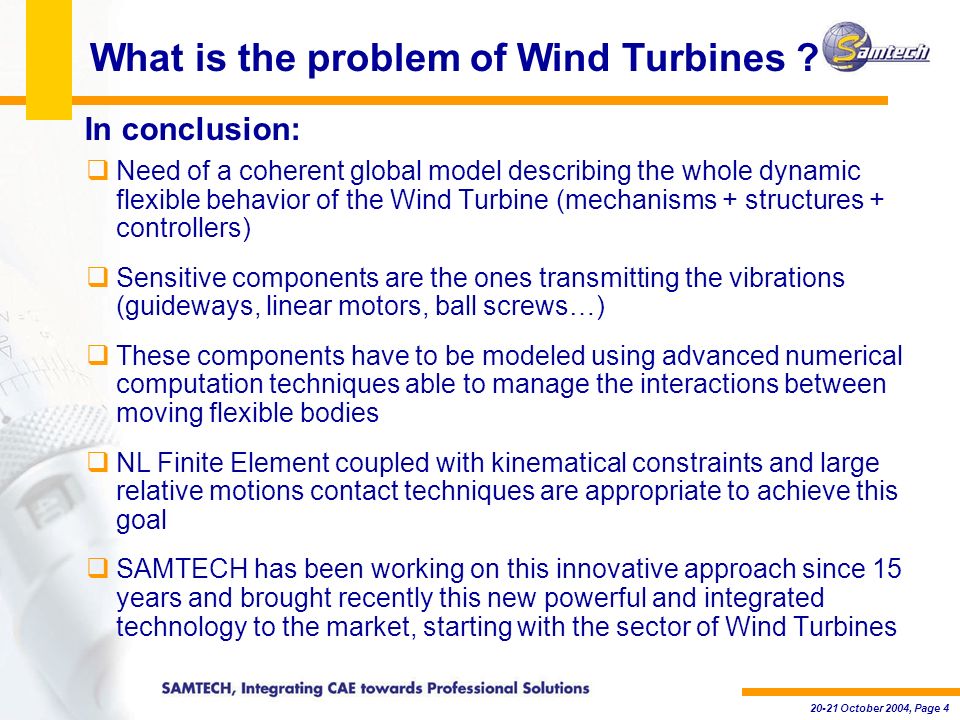 What is the problem of Wind Turbines ?

Samtech

In conclusion:

❑ Need of a coherent global model describing the whole dynamic flexible behavior of the Wind Turbine (mechanisms + structures + controllers)

❑ Sensitive components are the ones transmitting the vibrations (guideways, linear motors, ball screws…)

❑ These components have to be modeled using advanced numerical computation techniques able to manage the interactions between moving flexible bodies

❑ NL Finite Element coupled with kinematical constraints and large relative motions contact techniques are appropriate to achieve this goal

❑ SAMTECH has been working on this innovative approach since 15 years and brought recently this new powerful and integrated technology to the market, starting with the sector of Wind Turbines

SAMTECH, Integrating CAE towards Professional Solutions

20-21 October 2004, Page 4